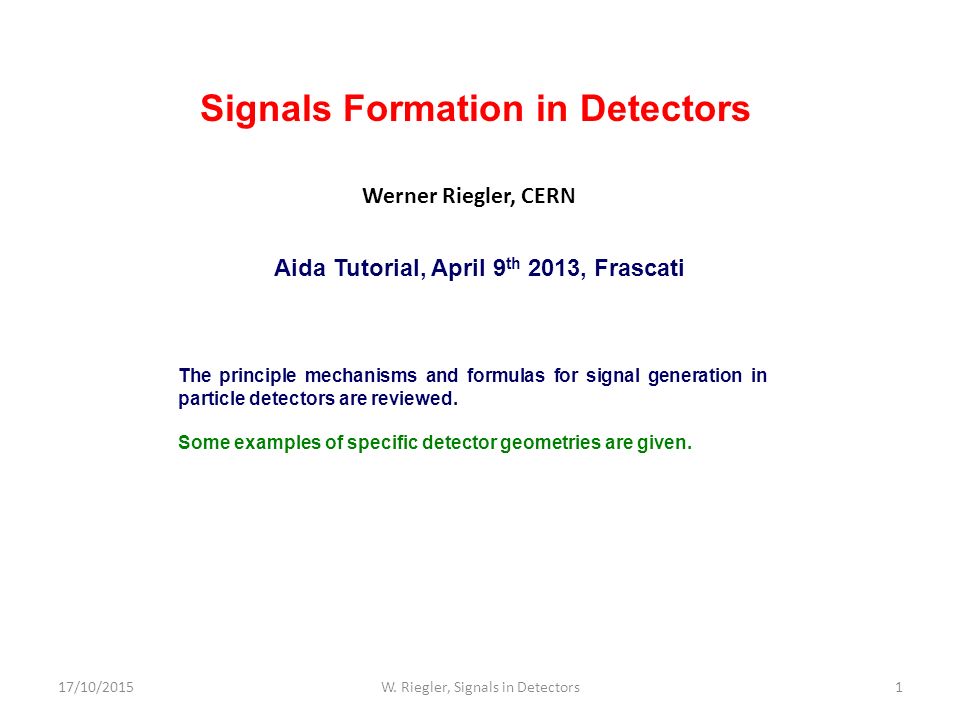 Signals Formation in Detectors

Werner Riegler, CERN

Aida Tutorial, April 9$^{th}$ 2013, Frascati

The principle mechanisms and formulas for signal generation in particle detectors are reviewed.

Some examples of specific detector geometries are given.

17/10/2015

W. Riegler, Signals in Detectors

1